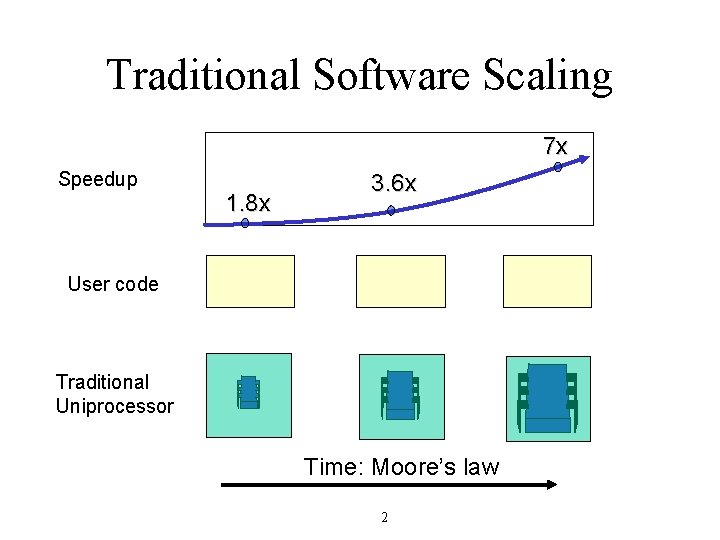 Traditional Software Scaling

Speedup

1.8x

3.6x

7x

User code

Traditional Uniprocessor

Time: Moore's law

2